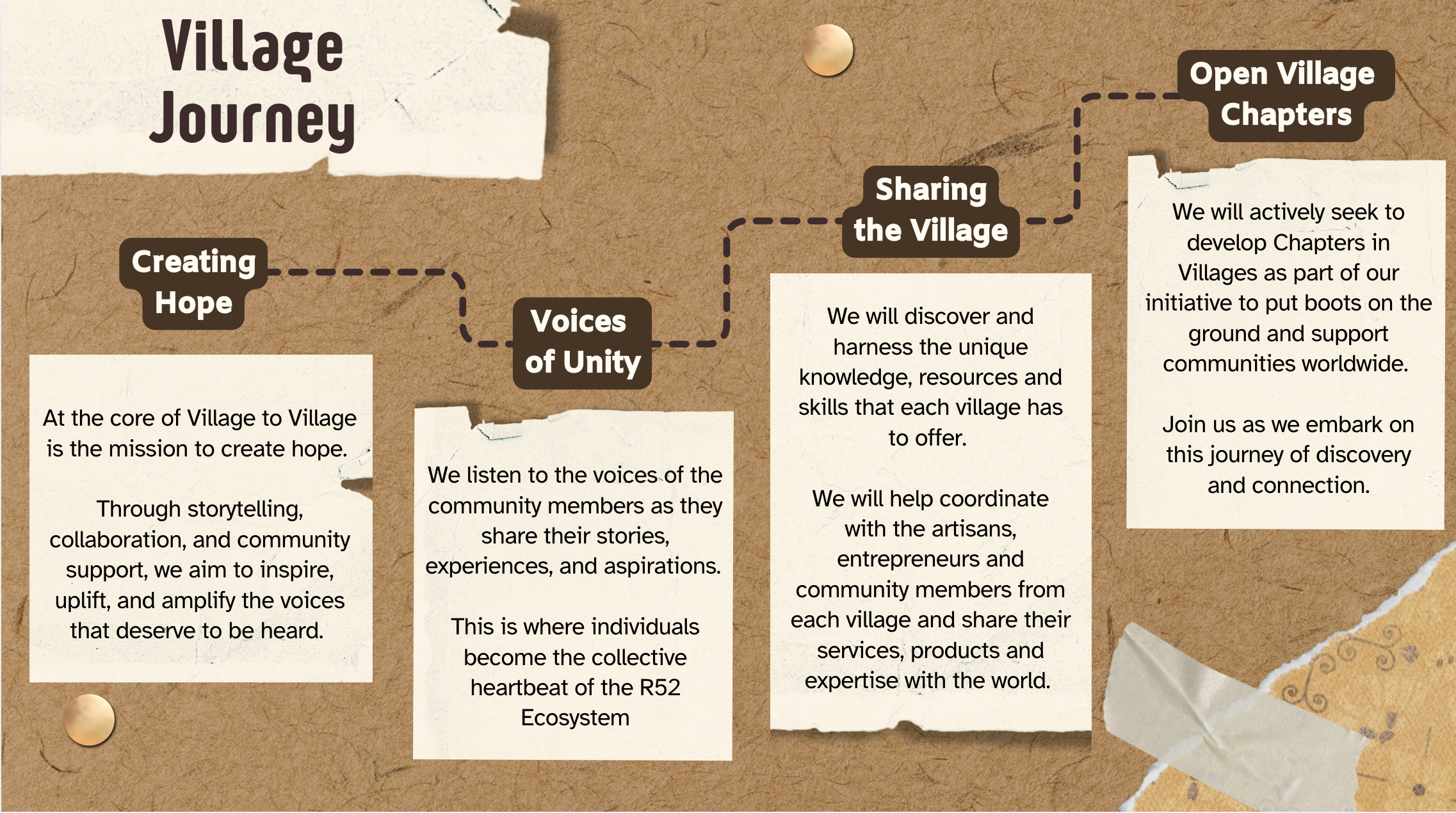 Village Journey

Creating Hope

At the core of Village to Village is the mission to create hope.

Through storytelling, collaboration, and community support, we aim to inspire, uplift, and amplify the voices that deserve to be heard.

Voices of Unity

We listen to the voices of the community members as they share their stories, experiences, and aspirations.

This is where individuals become the collective heartbeat of the R52 Ecosystem

Sharing the Village

We will discover and harness the unique knowledge, resources and skills that each village has to offer.

We will help coordinate with the artisans, entrepreneurs and community members from each village and share their services, products and expertise with the world.

Open Village Chapters

We will actively seek to develop Chapters in Villages as part of our initiative to put boots on the ground and support communities worldwide.

Join us as we embark on this journey of discovery and connection.